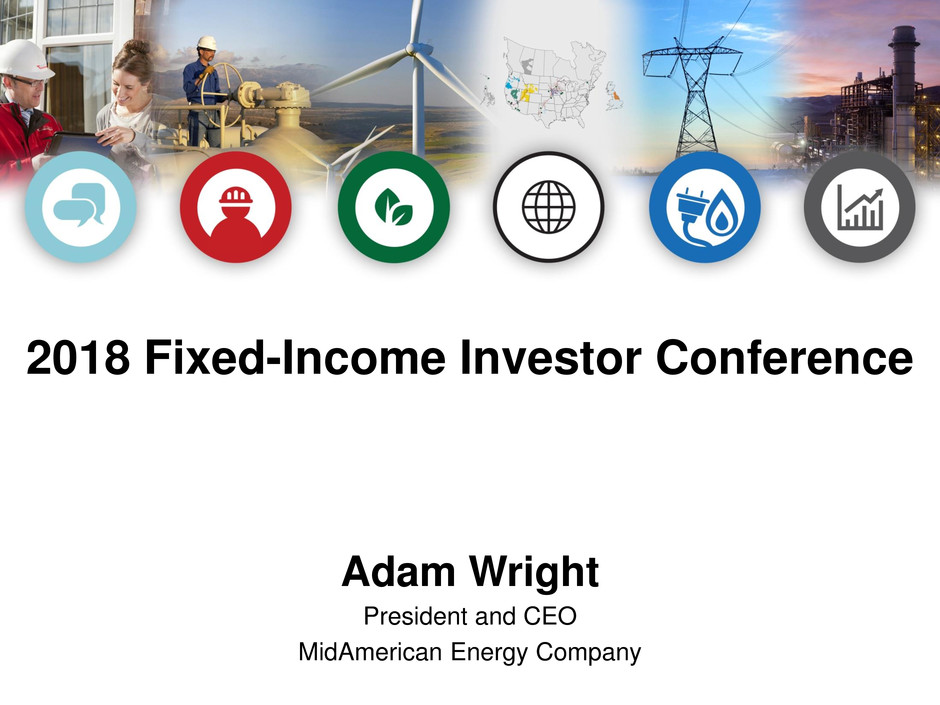 2018 Fixed-Income Investor Conference

Adam Wright

President and CEO

MidAmerican Energy Company